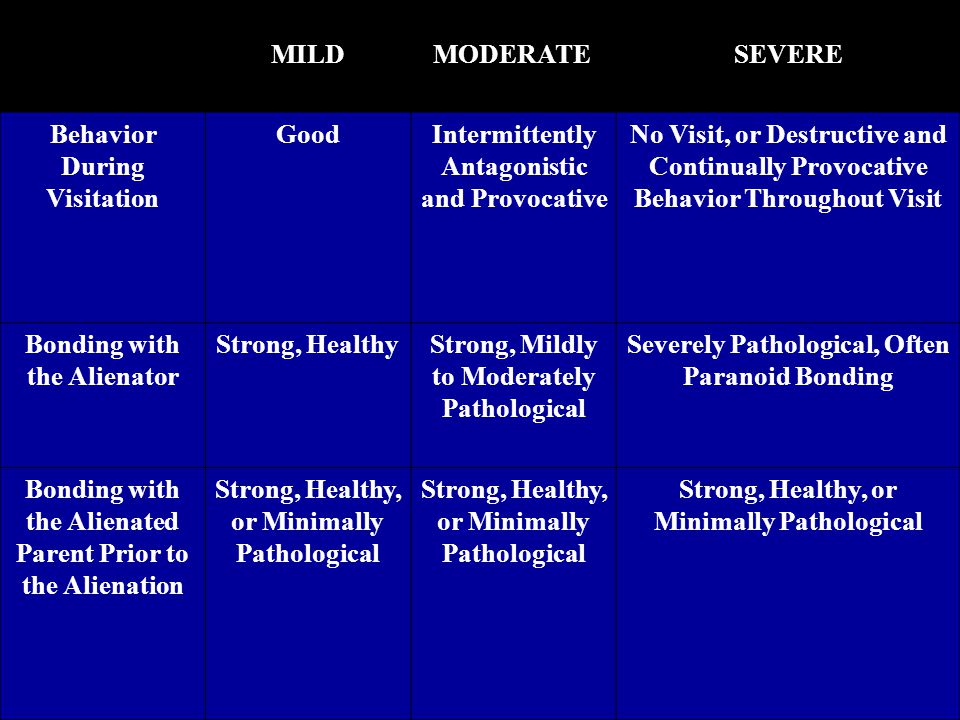 |  | MILD | MODERATE | SEVERE |
|---|---|---|---|
| Behavior During Visitation | Good | Intermittently Antagonistic and Provocative | No Visit, or Destructive and Continually Provocative Behavior Throughout Visit |
| Bonding with the Alienator | Strong, Healthy | Strong, Mildly to Moderately Pathological | Severely Pathological, Often Paranoid Bonding |
| Bonding with the Alienated Parent Prior to the Alienation | Strong, Healthy, or Minimally Pathological | Strong, Healthy, or Minimally Pathological | Strong, Healthy, or Minimally Pathological |